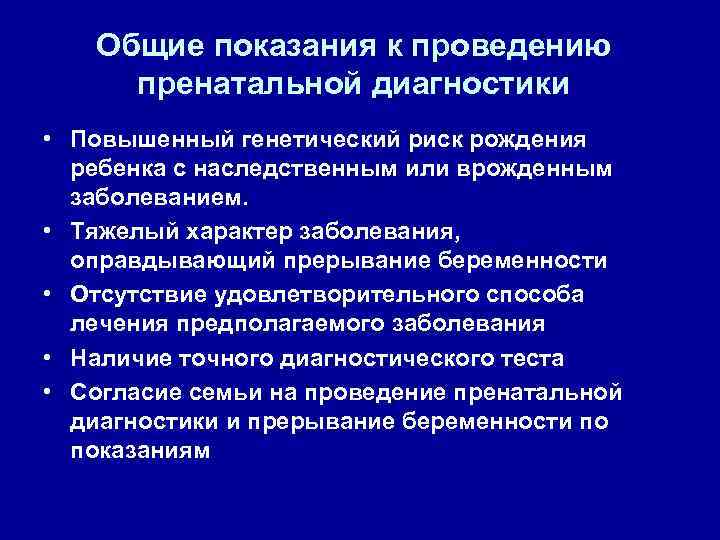 Общие показания к проведению пренатальной диагностики

• Повышенный генетический риск рождения ребенка с наследственным или врожденным заболеванием.
• Тяжелый характер заболевания, оправдывающий прерывание беременности
• Отсутствие удовлетворительного способа лечения предполагаемого заболевания
• Наличие точного диагностического теста
• Согласие семьи на проведение пренатальной диагностики и прерывание беременности по показаниям